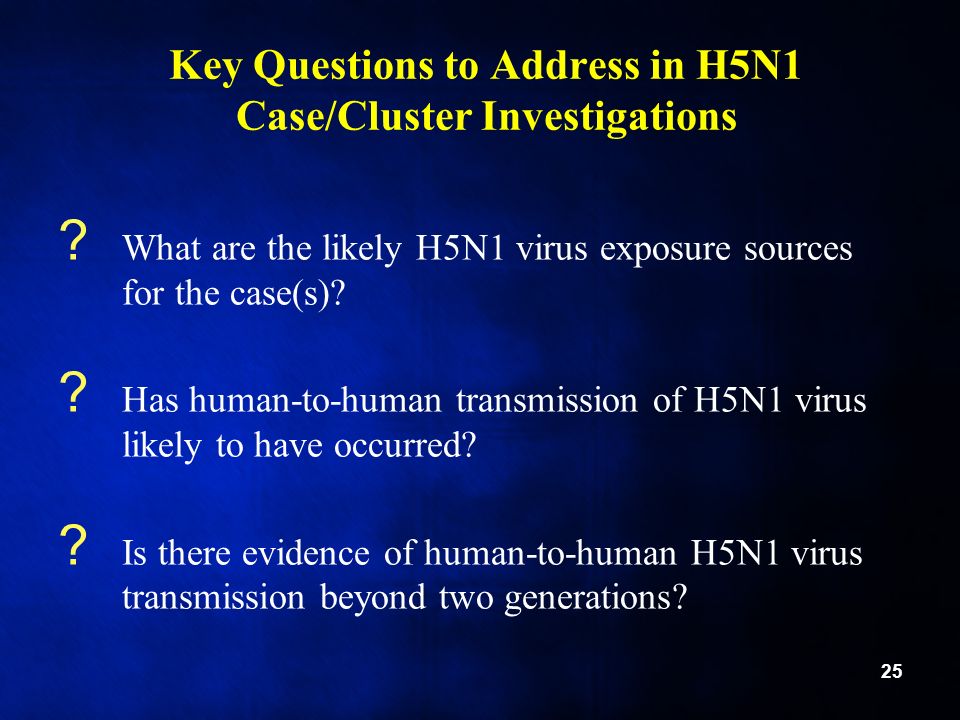 Key Questions to Address in H5N1 Case/Cluster Investigations

? What are the likely H5N1 virus exposure sources for the case(s)?

? Has human-to-human transmission of H5N1 virus likely to have occurred?

? Is there evidence of human-to-human H5N1 virus transmission beyond two generations?

25